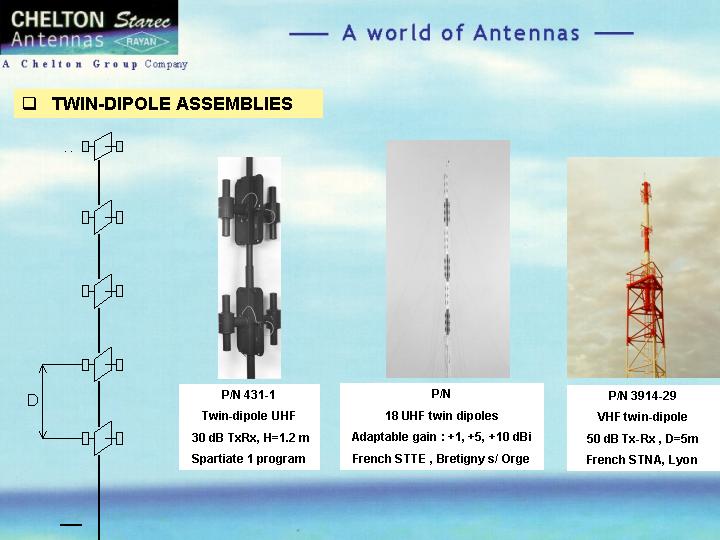 CHELTON Starec
Antennas RAYAN
A Chelton Group Company

A world of Antennas

TWIN-DIPOLE ASSEMBLIES

D

P/N 431-1
Twin-dipole UHF
30 dB TxRx, H=1.2 m
Spartiate 1 program

P/N
18 UHF twin dipoles
Adaptable gain : +1, +5, +10 dBi
French STTE , Bretigny s/ Orge

P/N 3914-29
VHF twin-dipole
50 dB Tx-Rx , D=5m
French STNA, Lyon